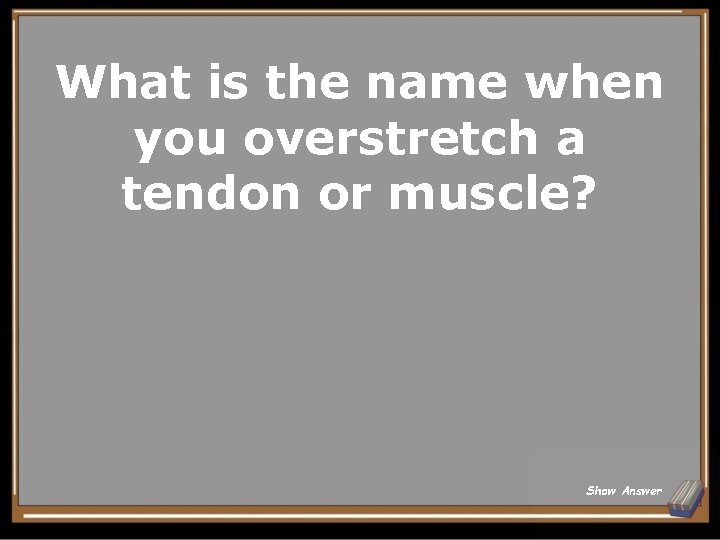 What is the name when you overstretch a tendon or muscle?

Show Answer